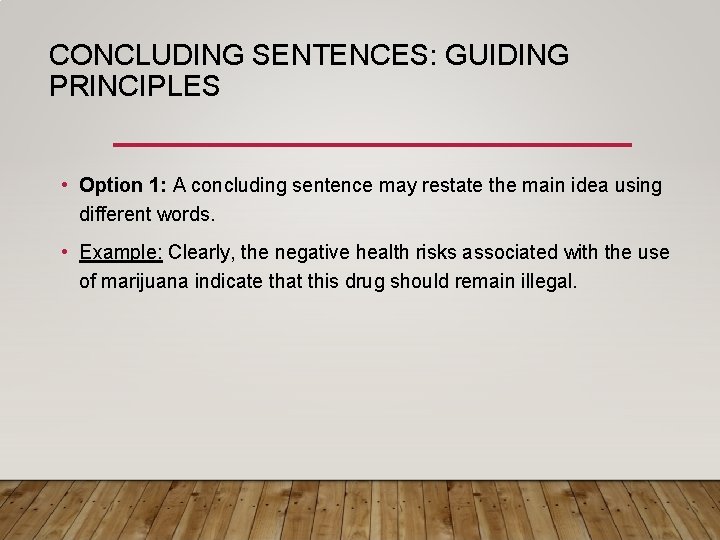 CONCLUDING SENTENCES: GUIDING PRINCIPLES

• Option 1: A concluding sentence may restate the main idea using different words.

• Example: Clearly, the negative health risks associated with the use of marijuana indicate that this drug should remain illegal.